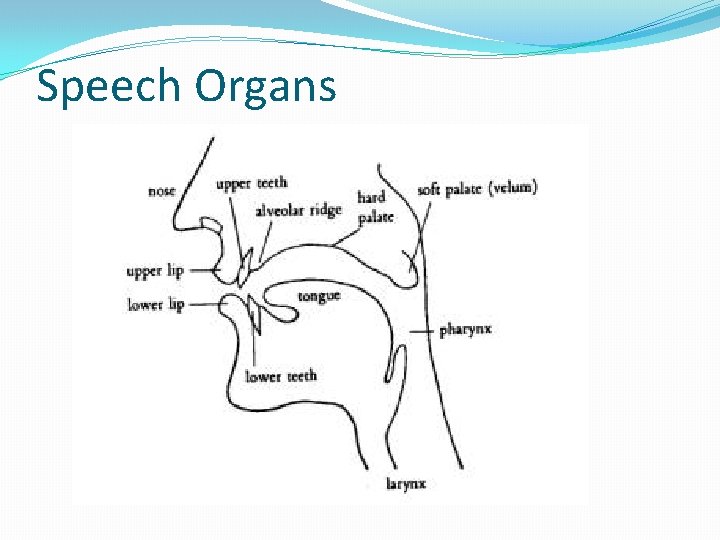 Speech Organs

nose
upper teeth
alveolar ridge
hard palate
soft palate (velum)
upper lip
lower lip
tongue
pharynx
lower teeth
larynx